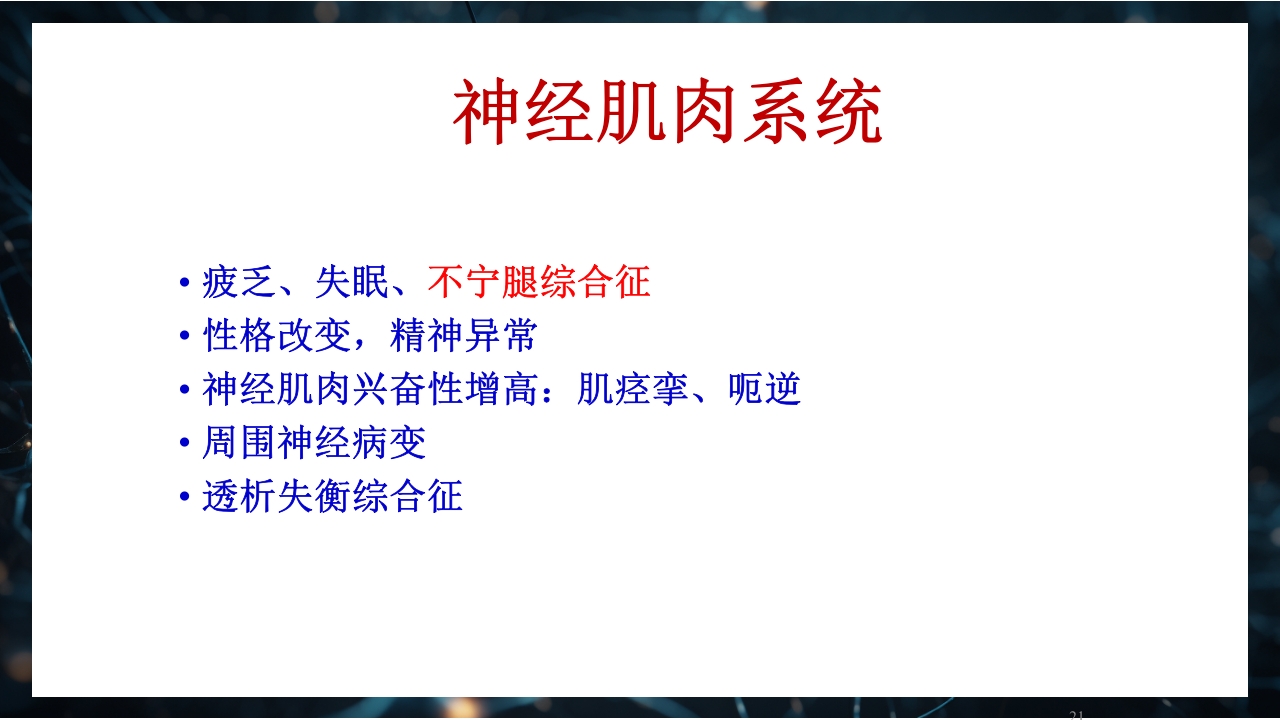 神经肌肉系统

• 疲乏、失眠、不宁腿综合征
• 性格改变，精神异常
• 神经肌肉兴奋性增高：肌痉挛、呃逆
• 周围神经病变
• 透析失衡综合征

21